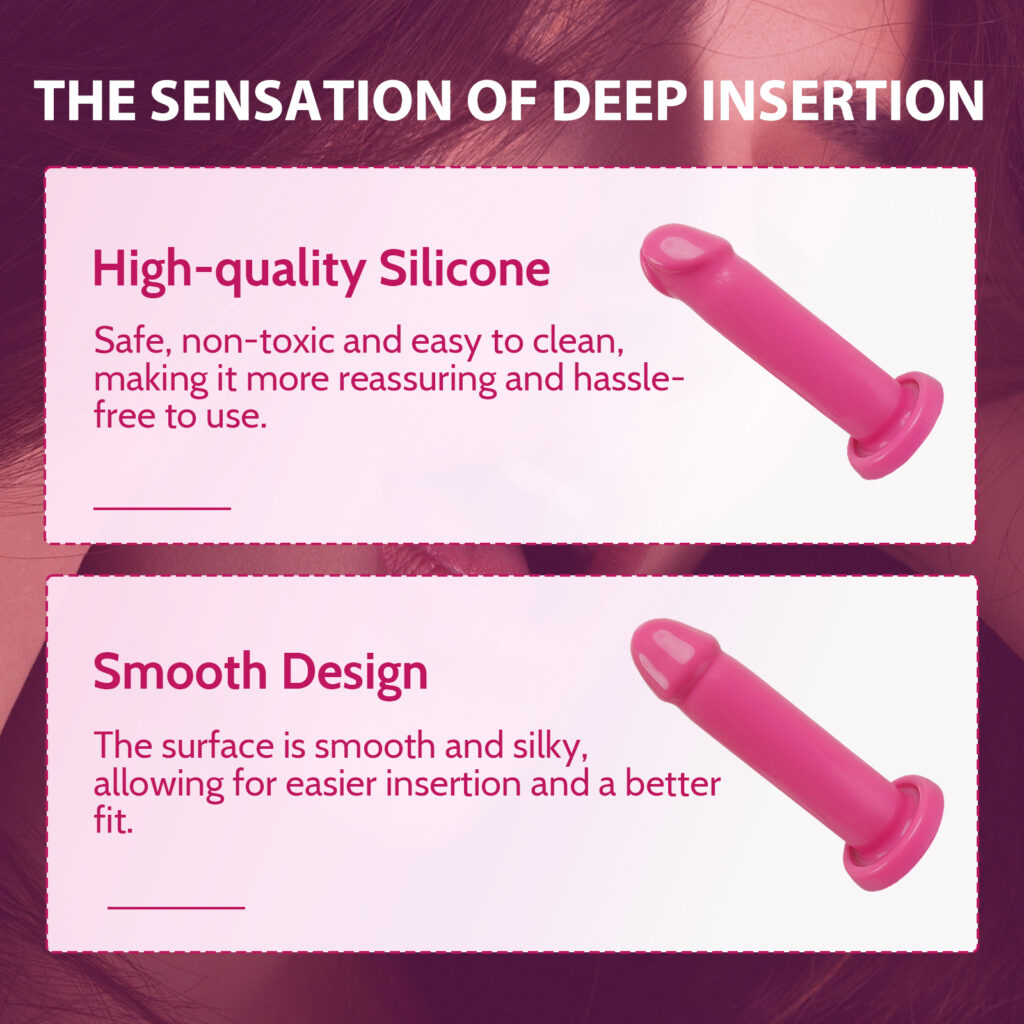 THE SENSATION OF DEEP INSERTION

High-quality Silicone

Safe, non-toxic and easy to clean, making it more reassuring and hassle-free to use.

Smooth Design

The surface is smooth and silky, allowing for easier insertion and a better fit.